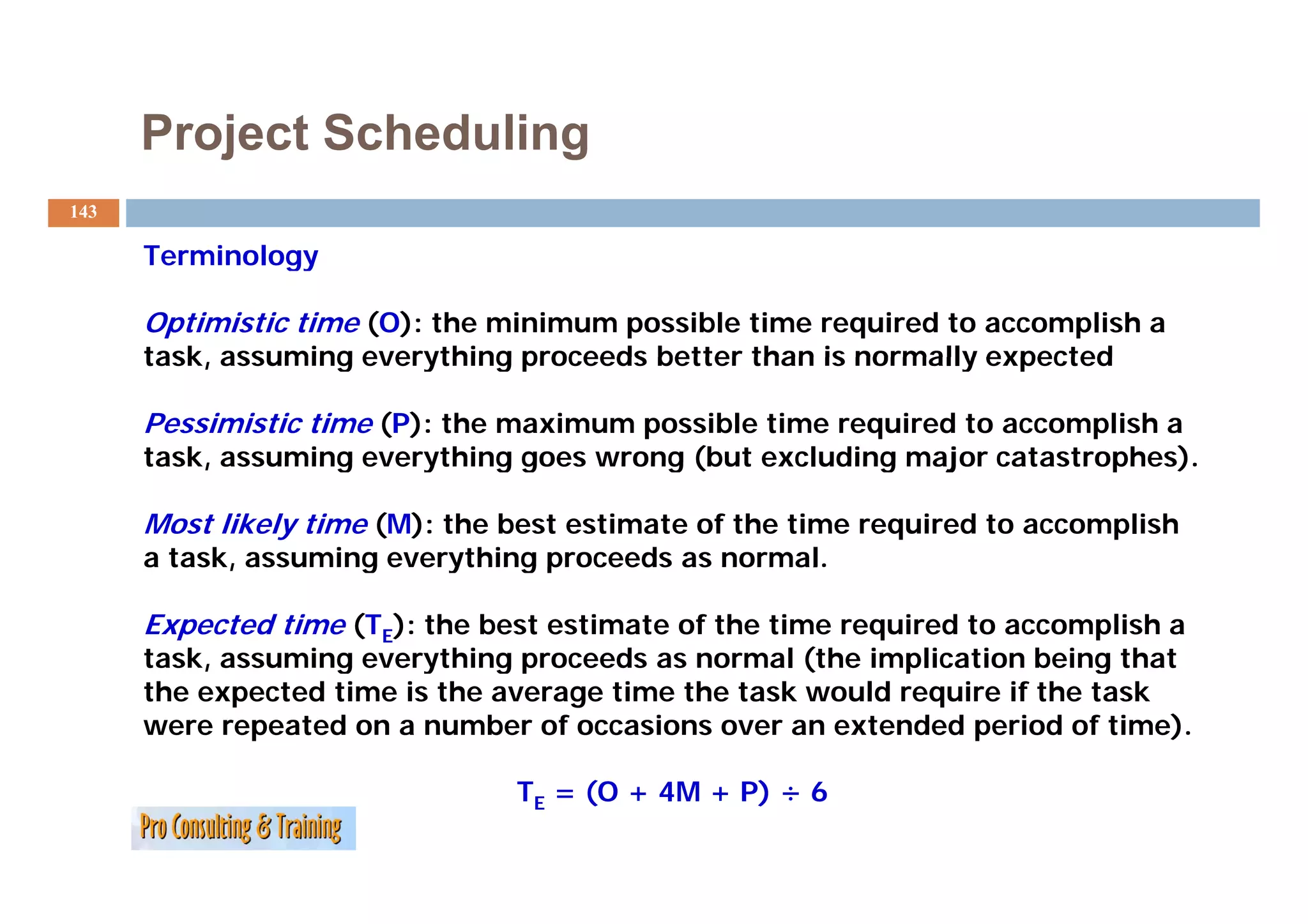 Project Scheduling

143

Terminology

Optimistic time (O): the minimum possible time required to accomplish a task, assuming everything proceeds better than is normally expected

Pessimistic time (P): the maximum possible time required to accomplish a task, assuming everything goes wrong (but excluding major catastrophes).

Most likely time (M): the best estimate of the time required to accomplish a task, assuming everything proceeds as normal.

Expected time ($T_E$): the best estimate of the time required to accomplish a task, assuming everything proceeds as normal (the implication being that the expected time is the average time the task would require if the task were repeated on a number of occasions over an extended period of time).

$T_E = (O + 4M + P) \div 6$

Pro Consulting & Training